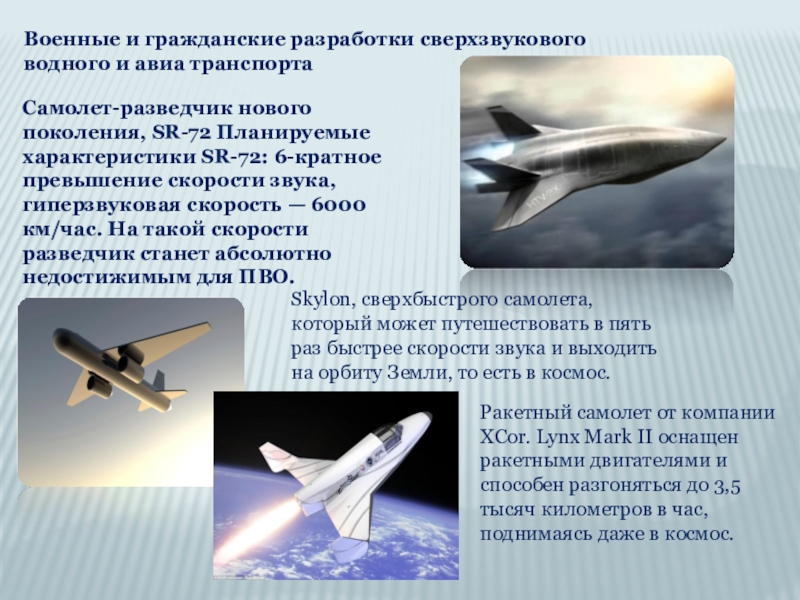 Военные и гражданские разработки сверхзвукового водного и авиа транспорта

Самолет-разведчик нового поколения, SR-72 Планируемые характеристики SR-72: 6-кратное превышение скорости звука, гиперзвуковая скорость — 6000 км/час. На такой скорости разведчик станет абсолютно недостижимым для ПВО.

Skylon, сверхбыстрого самолета, который может путешествовать в пять раз быстрее скорости звука и выходить на орбиту Земли, то есть в космос.

Ракетный самолет от компании XCor. Lynx Mark II оснащен ракетными двигателями и способен разгоняться до 3,5 тысяч километров в час, поднимаясь даже в космос.